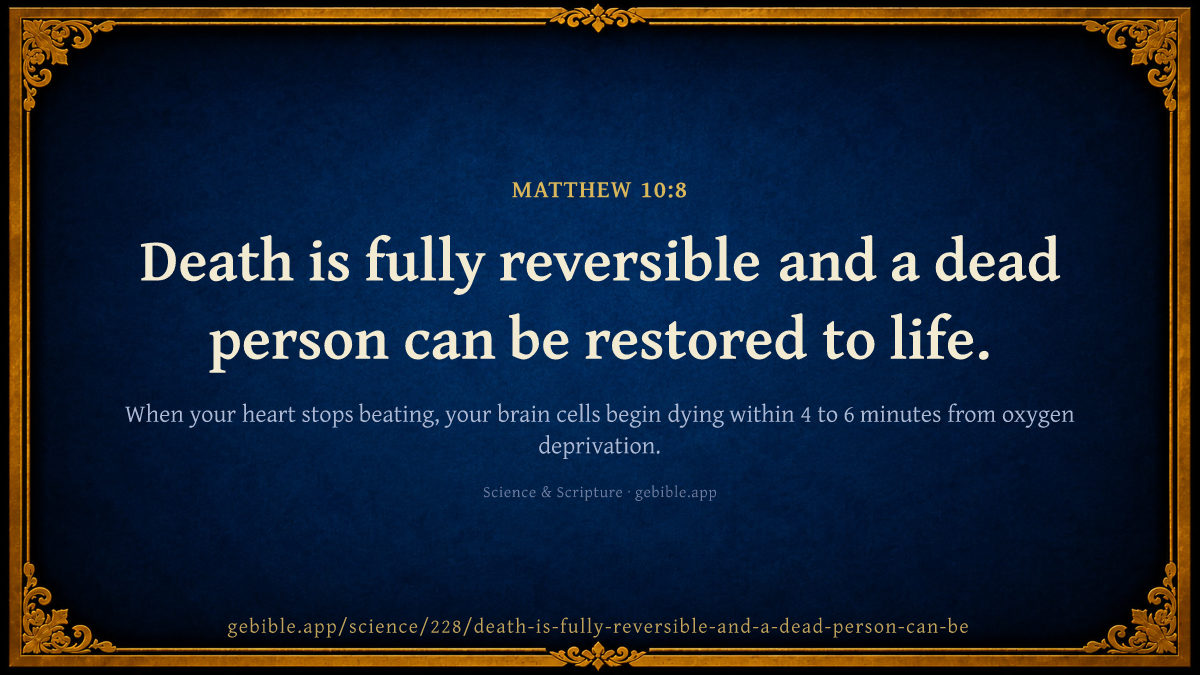 MATTHEW 10:8

Death is fully reversible and a dead person can be restored to life.

When your heart stops beating, your brain cells begin dying within 4 to 6 minutes from oxygen deprivation.

Science & Scripture · gebible.app

gebible.app/science/228/death-is-fully-reversible-and-a-dead-person-can-be